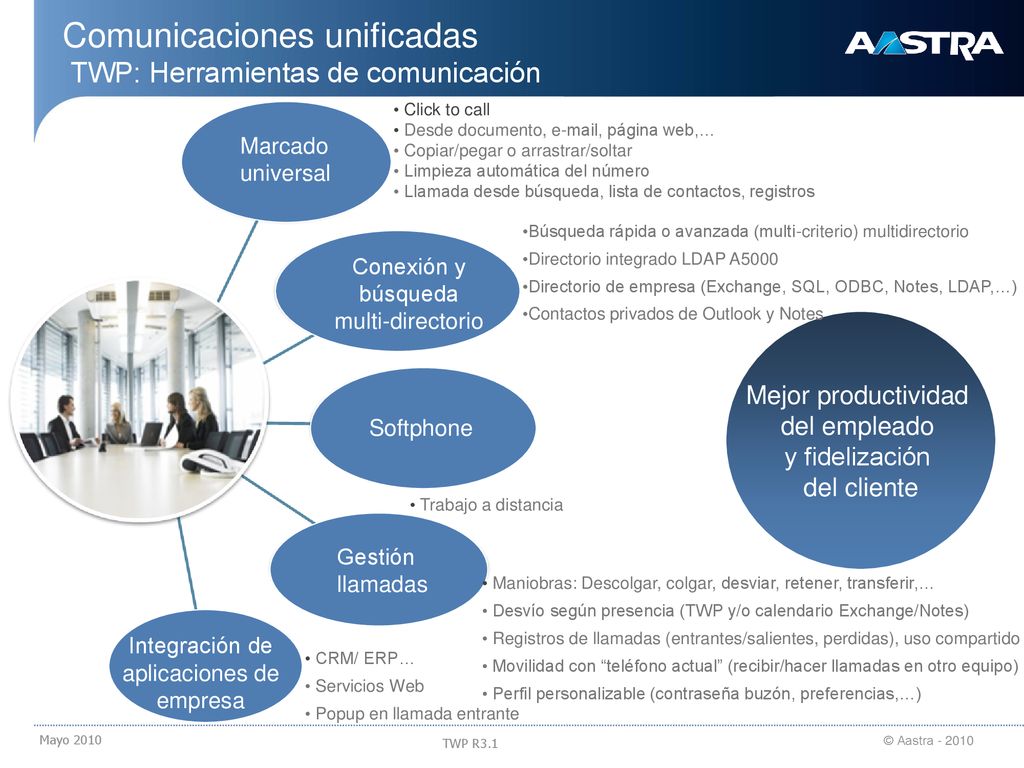 Comunicaciones unificadas
TWP: Herramientas de comunicación

AASTRA

Marcado universal

• Click to call
• Desde documento, e-mail, página web,…
• Copiar/pegar o arrastrar/soltar
• Limpieza automática del número
• Llamada desde búsqueda, lista de contactos, registros

Conexión y búsqueda multi-directorio

•Búsqueda rápida o avanzada (multi-criterio) multidirectorio
•Directorio integrado LDAP A5000
•Directorio de empresa (Exchange, SQL, ODBC, Notes, LDAP,…)
•Contactos privados de Outlook y Notes

Softphone

• Trabajo a distancia

Mejor productividad del empleado y fidelización del cliente

Gestión llamadas

• Maniobras: Descolgar, colgar, desviar, retener, transferir,…
• Desvío según presencia (TWP y/o calendario Exchange/Notes)
• Registros de llamadas (entrantes/salientes, perdidas), uso compartido
• Movilidad con “teléfono actual” (recibir/hacer llamadas en otro equipo)
• Perfil personalizable (contraseña buzón, preferencias,…)

Integración de aplicaciones de empresa

• CRM/ ERP…
• Servicios Web
• Popup en llamada entrante

Mayo 2010
TWP R3.1
© Aastra - 2010